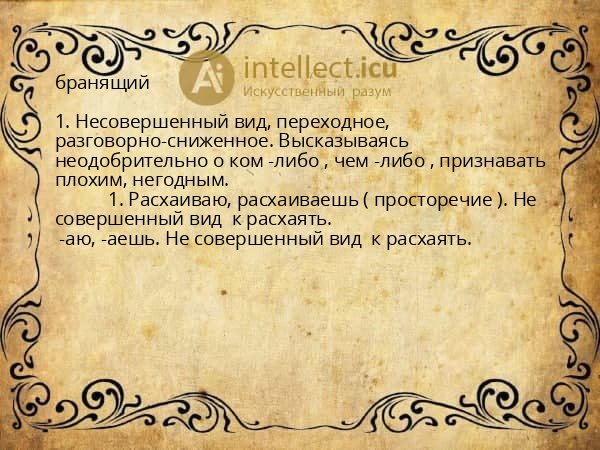 Ai intellect.icu
Искусственный разум

бранящий

1. Несовершенный вид, переходное, разговорно-сниженное. Высказываясь неодобрительно о ком -либо , чем -либо , признавать плохим, негодным.

1. Расхаиваю, расхаиваешь ( просторечие ). Не совершенный вид к расхаять.
-аю, -аешь. Не совершенный вид к расхаять.